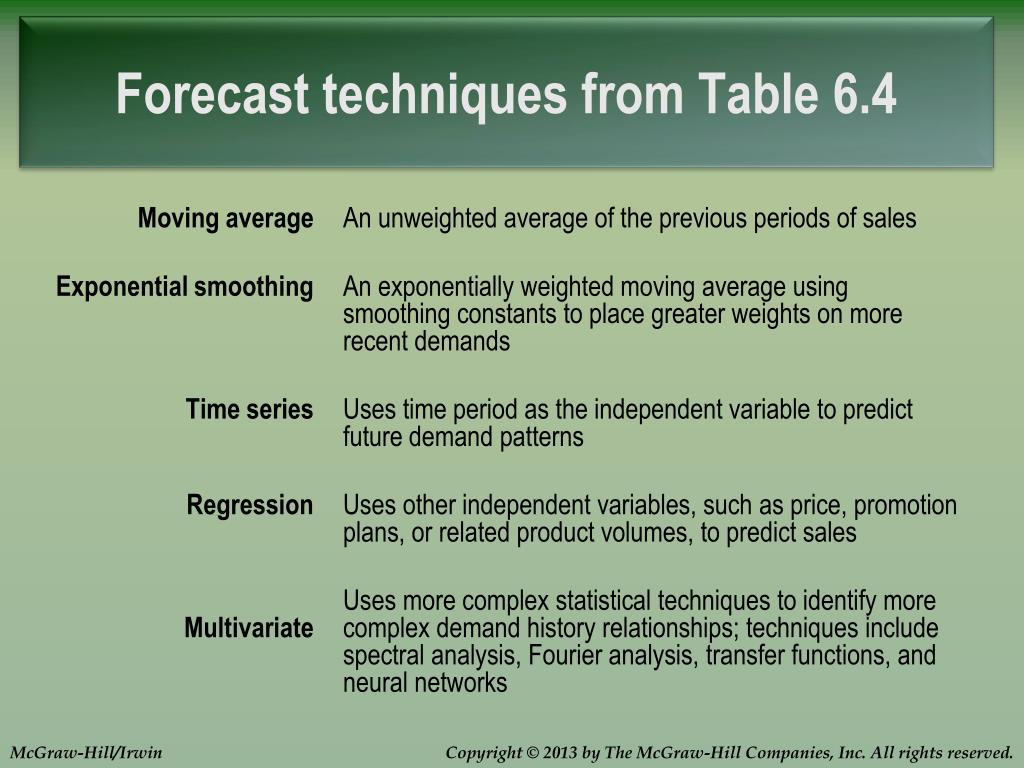 Forecast techniques from Table 6.4

| | |
|---|---|
| Moving average | An unweighted average of the previous periods of sales |
| Exponential smoothing | An exponentially weighted moving average using smoothing constants to place greater weights on more recent demands |
| Time series | Uses time period as the independent variable to predict future demand patterns |
| Regression | Uses other independent variables, such as price, promotion plans, or related product volumes, to predict sales |
| Multivariate | Uses more complex statistical techniques to identify more complex demand history relationships; techniques include spectral analysis, Fourier analysis, transfer functions, and neural networks |

McGraw-Hill/Irwin

Copyright © 2013 by The McGraw-Hill Companies, Inc. All rights reserved.